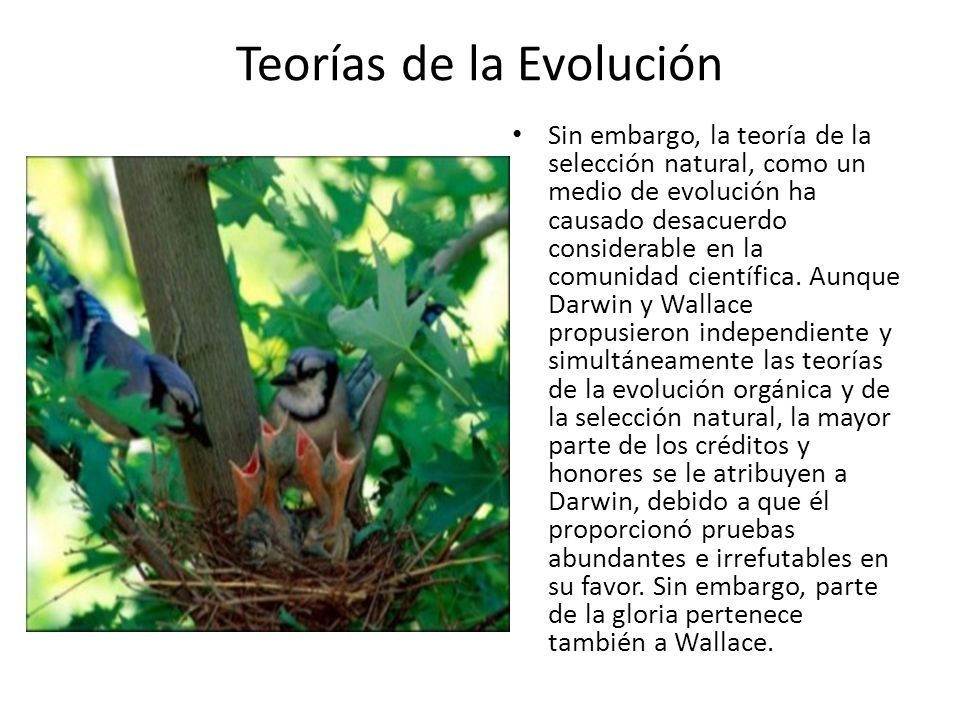 Teorías de la Evolución

• Sin embargo, la teoría de la selección natural, como un medio de evolución ha causado desacuerdo considerable en la comunidad científica. Aunque Darwin y Wallace propusieron independiente y simultáneamente las teorías de la evolución orgánica y de la selección natural, la mayor parte de los créditos y honores se le atribuyen a Darwin, debido a que él proporcionó pruebas abundantes e irrefutables en su favor. Sin embargo, parte de la gloria pertenece también a Wallace.